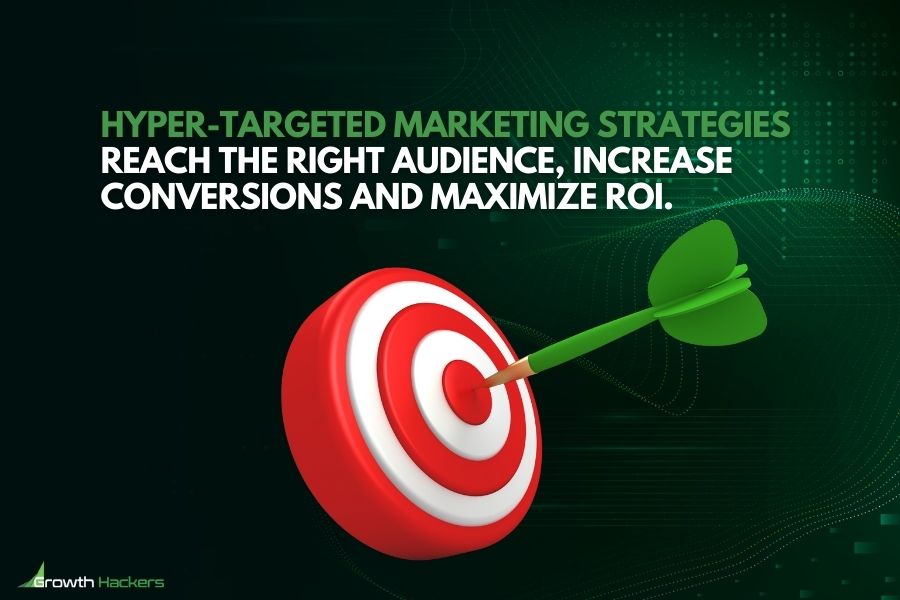 HYPER-TARGETED MARKETING STRATEGIES
REACH THE RIGHT AUDIENCE, INCREASE CONVERSIONS AND MAXIMIZE ROI.

Growth Hackers